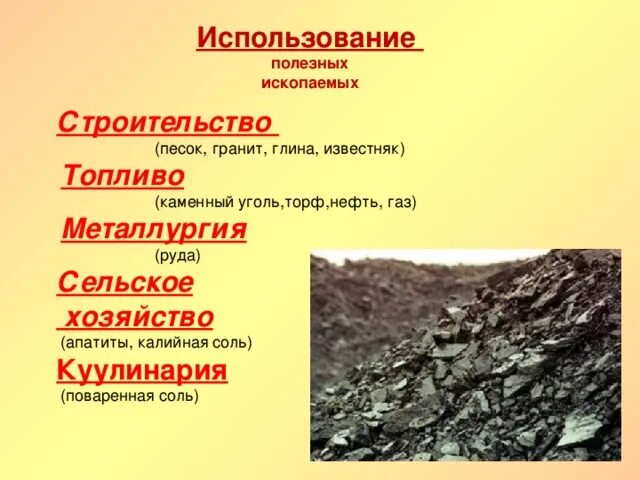 Использование
полезных
ископаемых

Строительство
(песок, гранит, глина, известняк)

Топливо
(каменный уголь,торф,нефть, газ)

Металлургия
(руда)

Сельское хозяйство
(апатиты, калийная соль)

Куулинария
(поваренная соль)